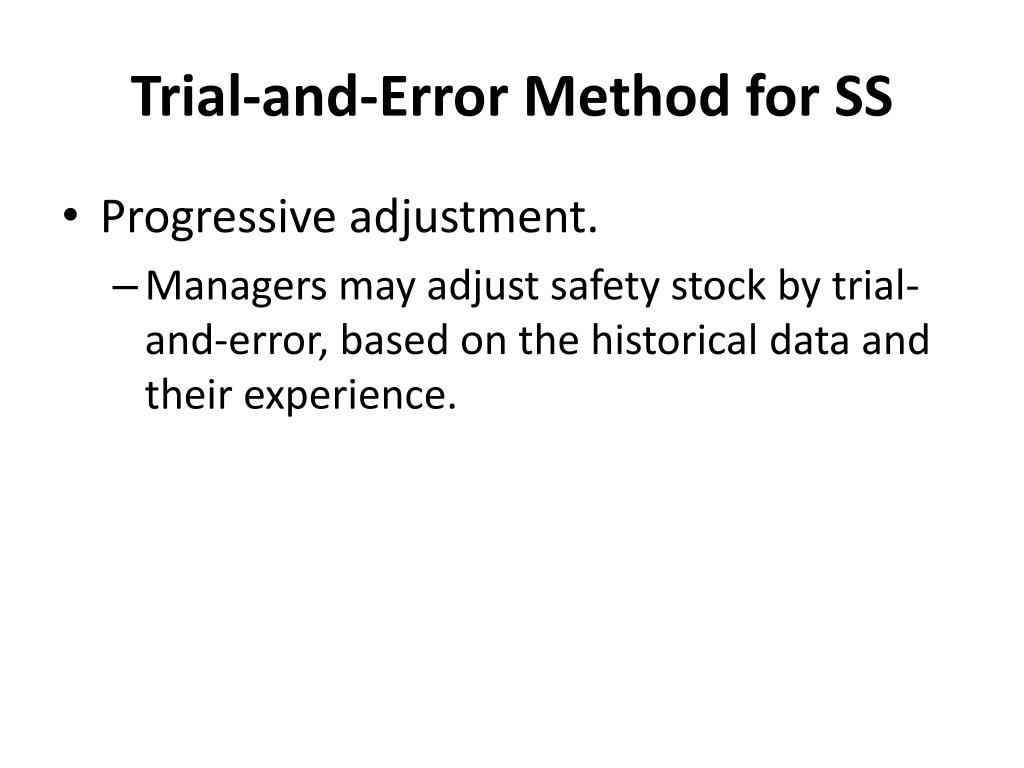 Trial-and-Error Method for SS

• Progressive adjustment.

– Managers may adjust safety stock by trial-and-error, based on the historical data and their experience.